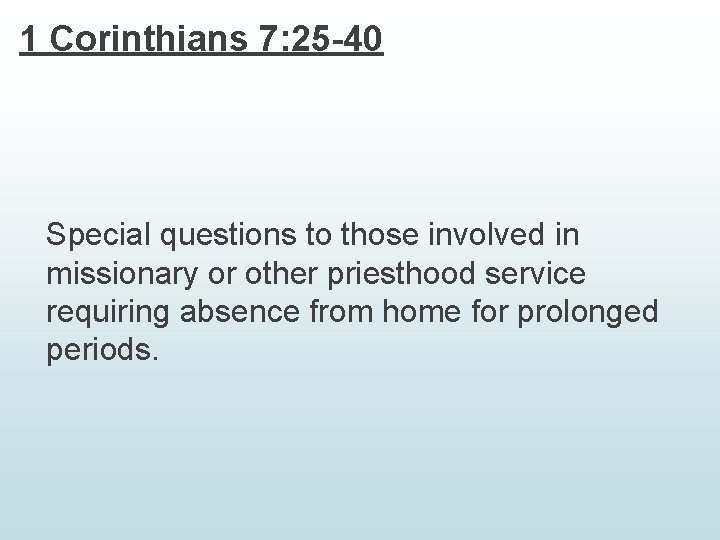 1 Corinthians 7:25-40

Special questions to those involved in missionary or other priesthood service requiring absence from home for prolonged periods.